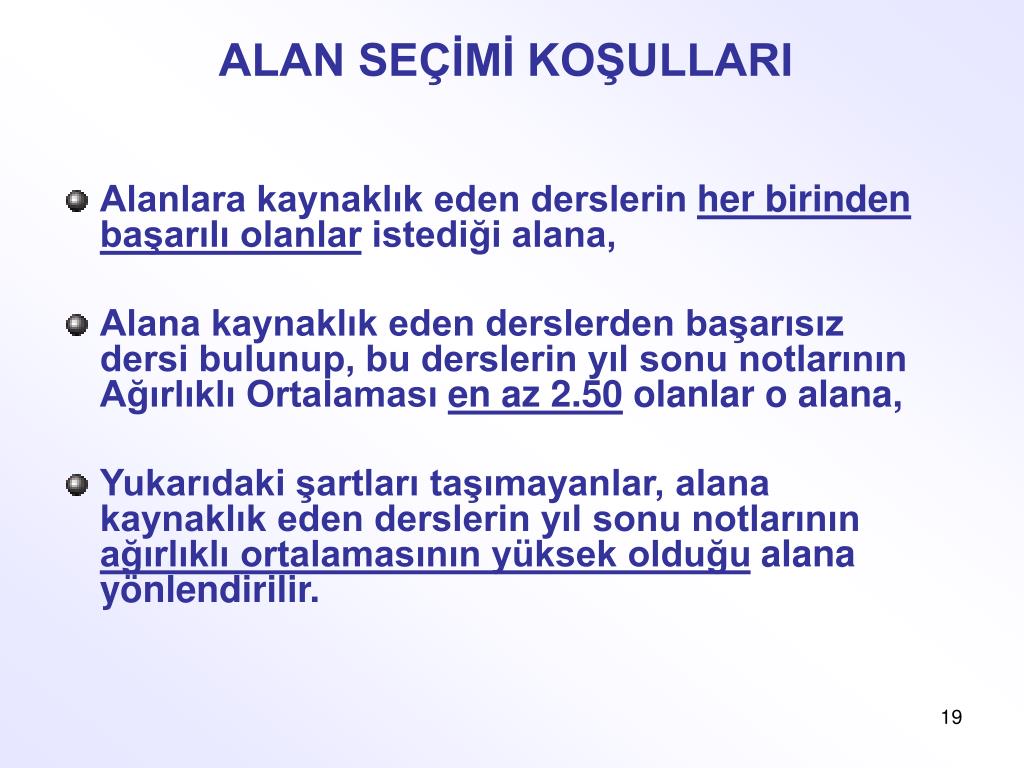 ALAN SEÇİMİ KOŞULLARI

Alanlara kaynaklık eden derslerin her birinden başarılı olanlar istediği alana,

Alana kaynaklık eden derslerden başarısız dersi bulunup, bu derslerin yıl sonu notlarının Ağırlıklı Ortalaması en az 2.50 olanlar o alana,

Yukarıdaki şartları taşımayanlar, alana kaynaklık eden derslerin yıl sonu notlarının ağırlıklı ortalamasının yüksek olduğu alana yönlendirilir.

19